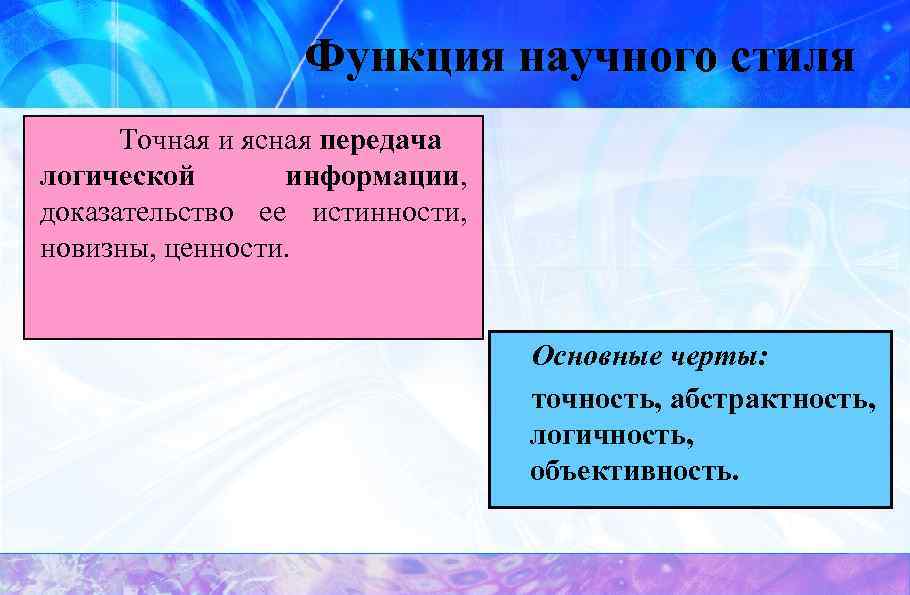 Функция научного стиля

Точная и ясная передача логической информации, доказательство ее истинности, новизны, ценности.

Основные черты:

точность, абстрактность, логичность, объективность.